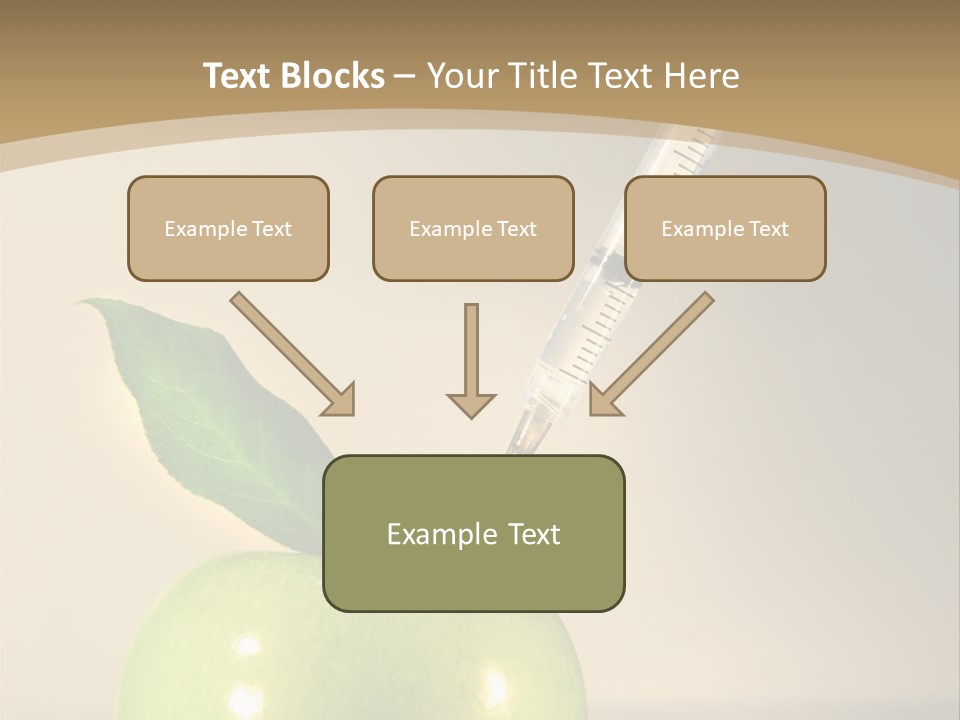 Text Blocks – Your Title Text Here

Example Text

Example Text

Example Text

Example Text